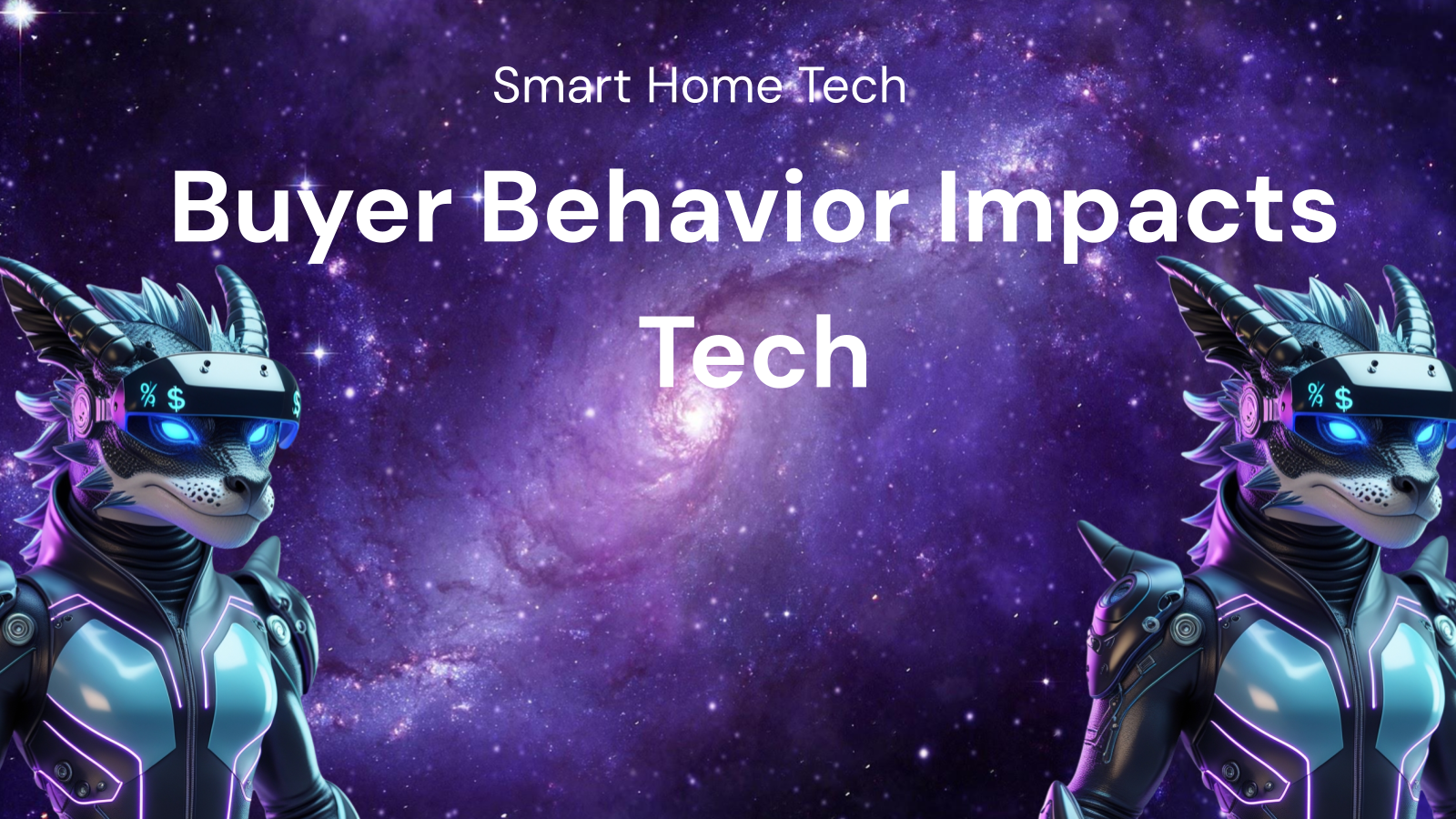 Smart Home Tech

Buyer Behavior Impacts Tech

% $

% $